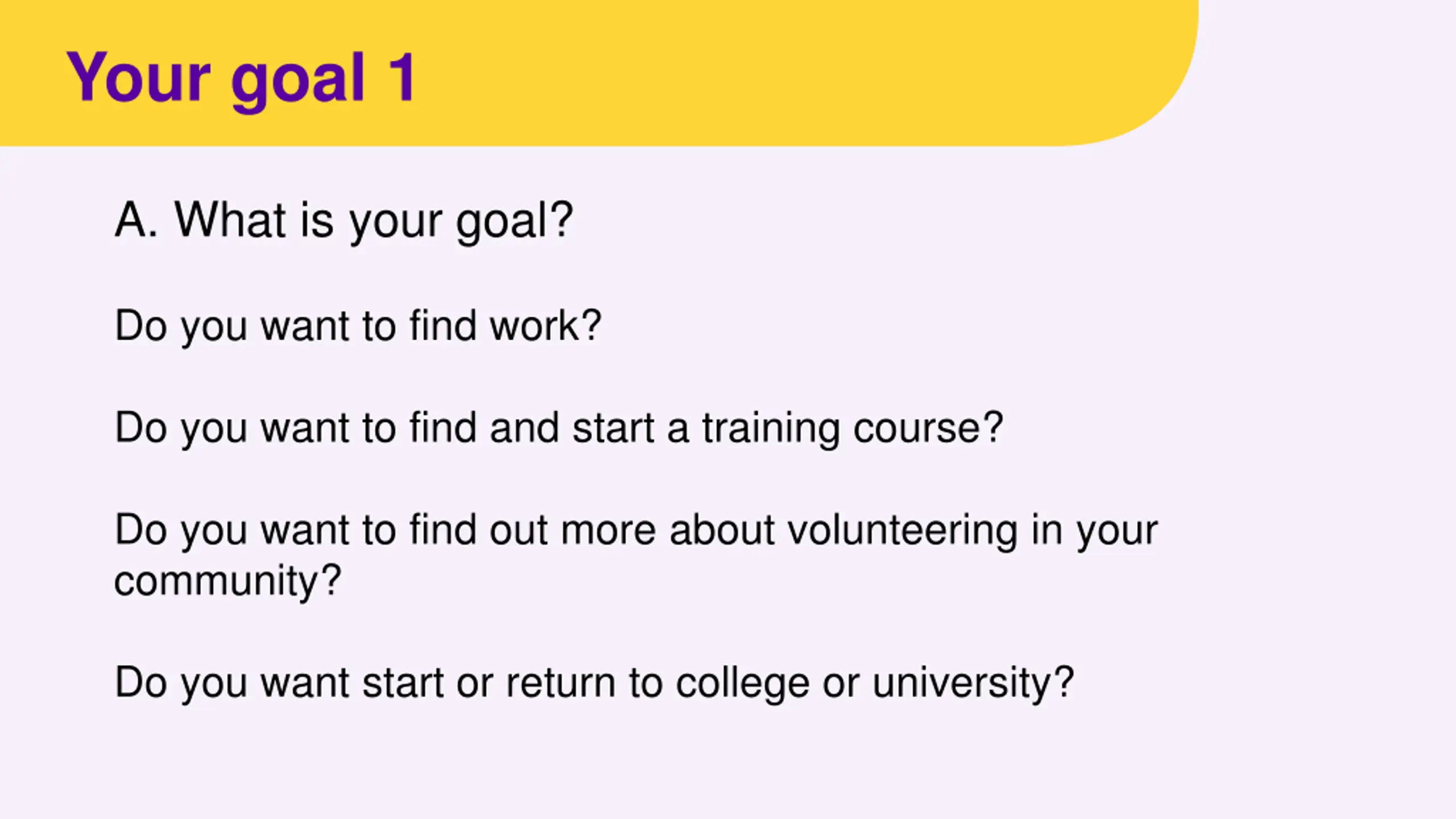 Your goal 1

A. What is your goal?

Do you want to find work?

Do you want to find and start a training course?

Do you want to find out more about volunteering in your community?

Do you want start or return to college or university?